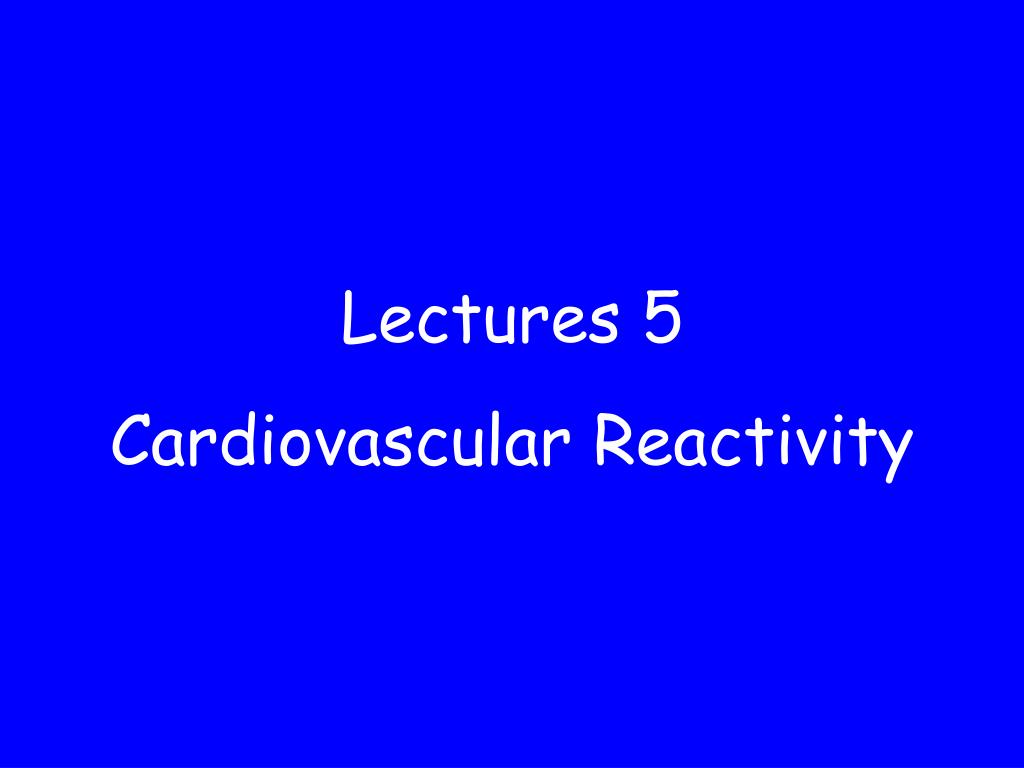 Lectures 5

Cardiovascular Reactivity